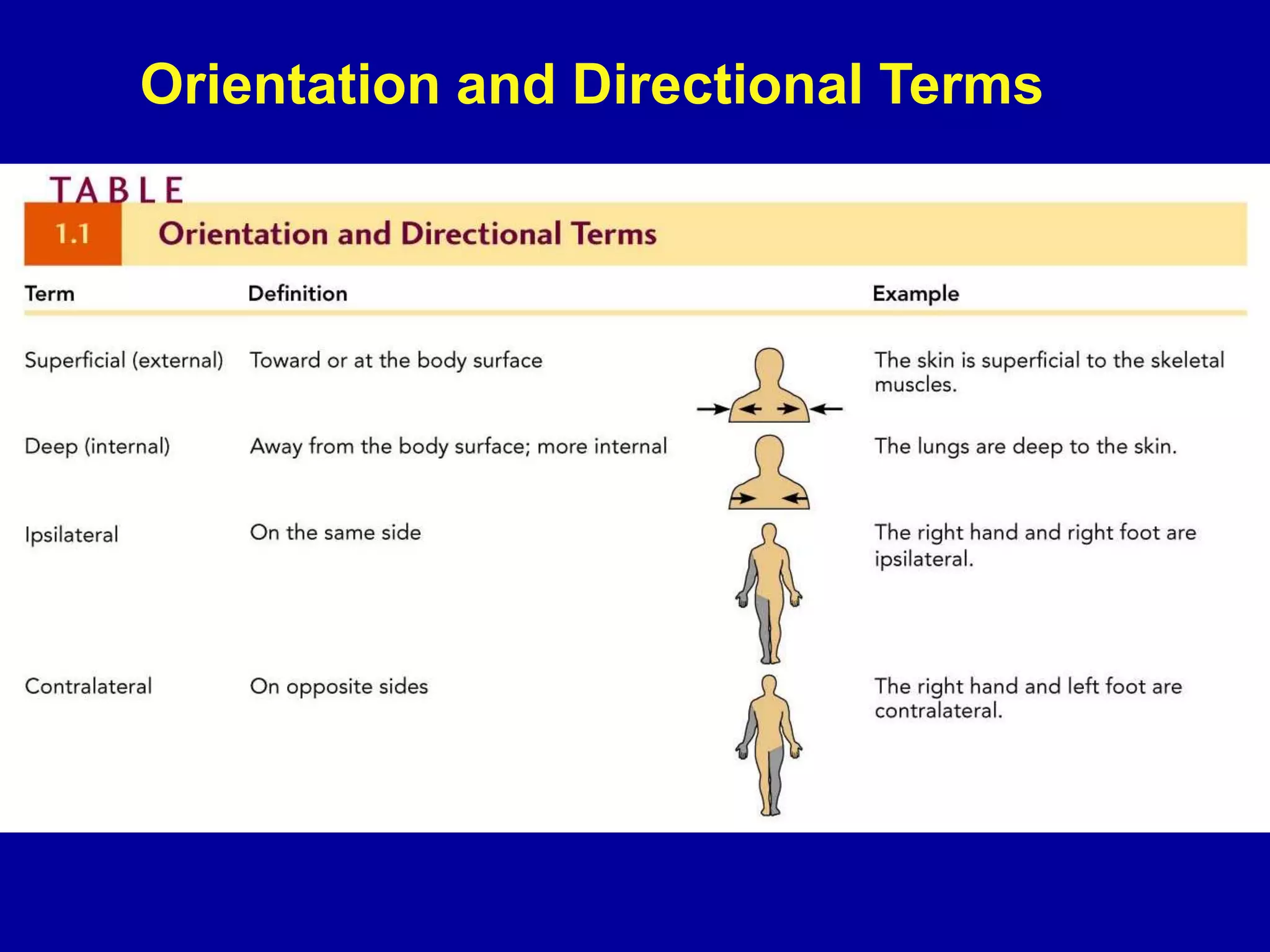 Orientation and Directional Terms

TABLE
1.1 Orientation and Directional Terms

| Term | Definition | Example |
|---|---|---|
| Superficial (external) | Toward or at the body surface | The skin is superficial to the skeletal muscles. |
| Deep (internal) | Away from the body surface; more internal | The lungs are deep to the skin. |
| Ipsilateral | On the same side | The right hand and right foot are ipsilateral. |
| Contralateral | On opposite sides | The right hand and left foot are contralateral. |